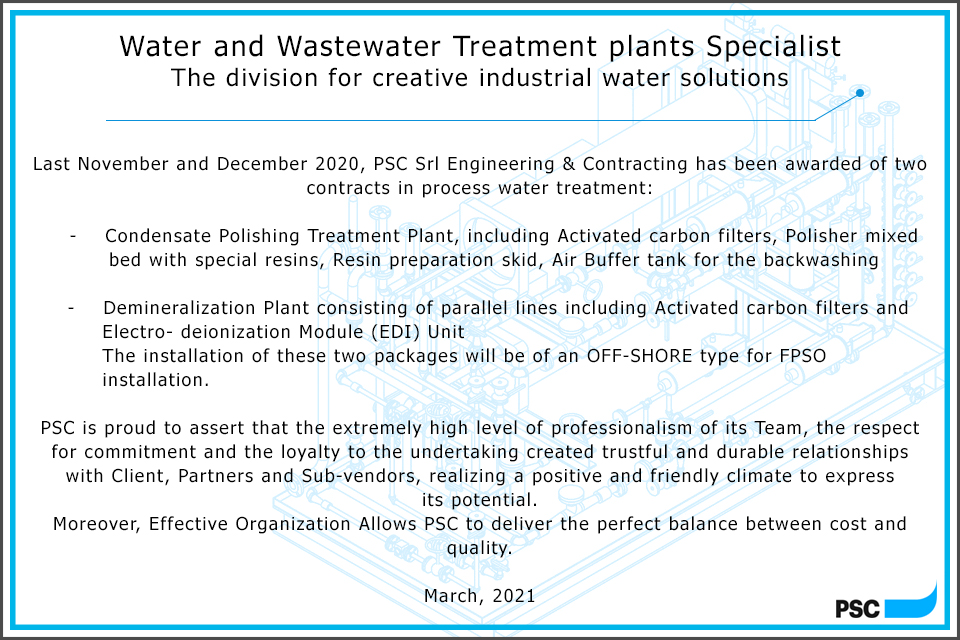 Water and Wastewater Treatment plants Specialist
The division for creative industrial water solutions

Last November and December 2020, PSC Srl Engineering & Contracting has been awarded of two contracts in process water treatment:

- Condensate Polishing Treatment Plant, including Activated carbon filters, Polisher mixed bed with special resins, Resin preparation skid, Air Buffer tank for the backwashing

- Demineralization Plant consisting of parallel lines including Activated carbon filters and Electro- deionization Module (EDI) Unit
The installation of these two packages will be of an OFF-SHORE type for FPSO installation.

PSC is proud to assert that the extremely high level of professionalism of its Team, the respect for commitment and the loyalty to the undertaking created trustful and durable relationships with Client, Partners and Sub-vendors, realizing a positive and friendly climate to express its potential.
Moreover, Effective Organization Allows PSC to deliver the perfect balance between cost and quality.

March, 2021

PSC